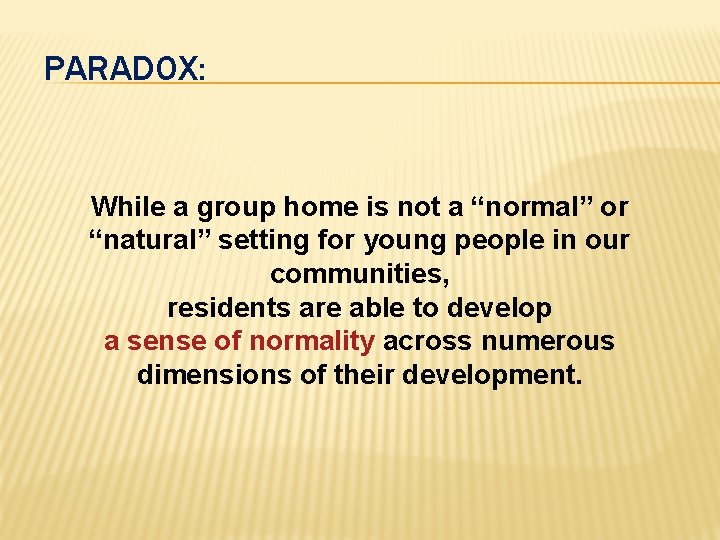 PARADOX:

While a group home is not a “normal” or “natural” setting for young people in our communities,
residents are able to develop
a sense of normality across numerous dimensions of their development.